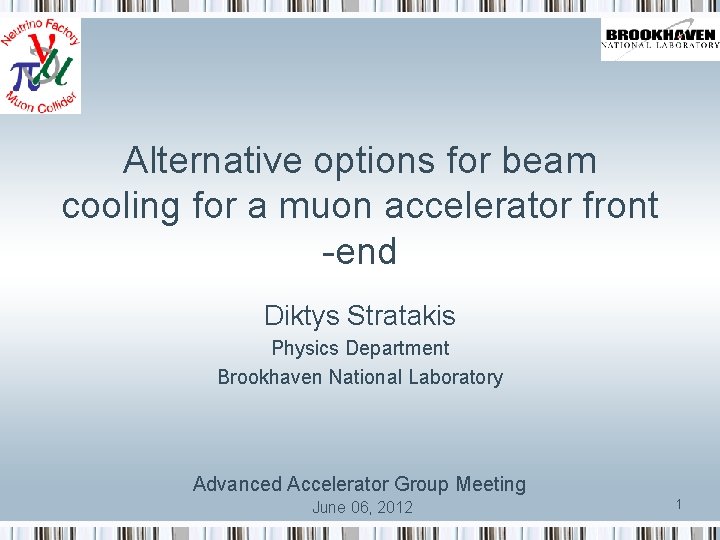 Neutrino Factory
$\nu$ $\pi$ $\mu$
Muon Collider

BROOKHAVEN
NATIONAL LABORATORY

Alternative options for beam cooling for a muon accelerator front -end

Diktys Stratakis

Physics Department

Brookhaven National Laboratory

Advanced Accelerator Group Meeting

June 06, 2012

1